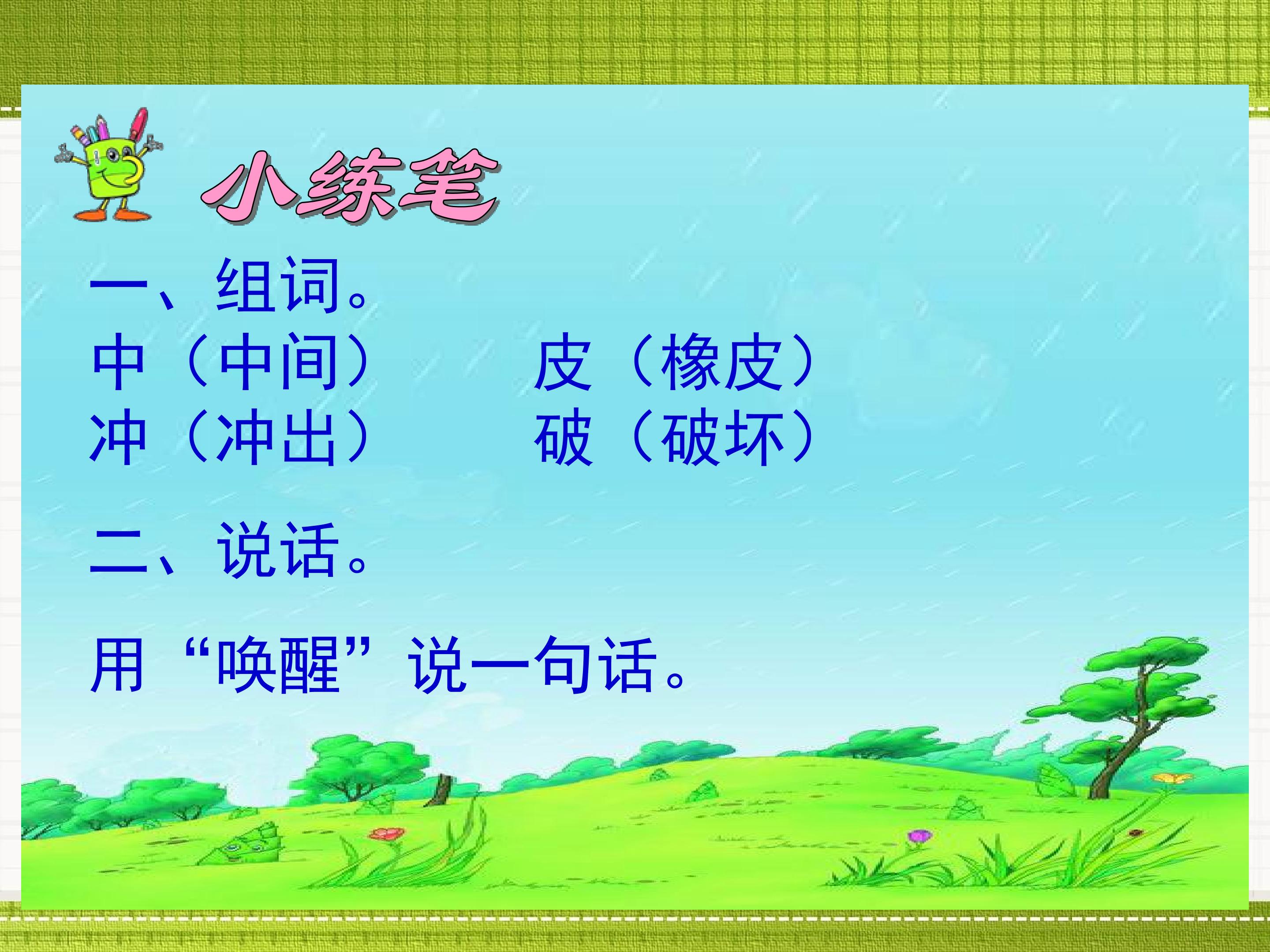 小练笔

一、组词。

中（中间）　　皮（橡皮）
冲（冲出）　　破（破坏）

二、说话。

用“唤醒”说一句话。